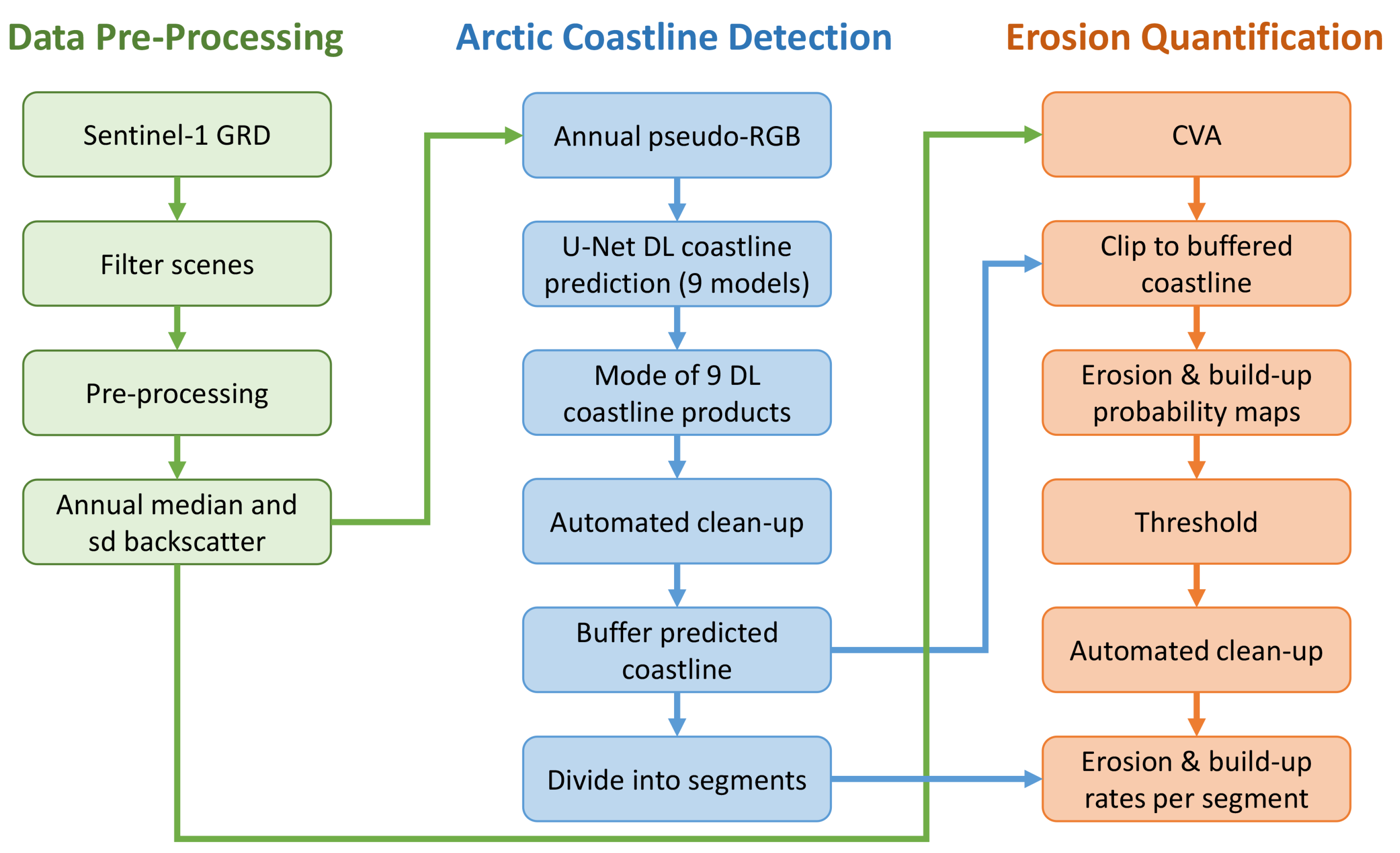 Data Pre-Processing

Sentinel-1 GRD

Filter scenes

Pre-processing

Annual median and sd backscatter

Arctic Coastline Detection

Annual pseudo-RGB

U-Net DL coastline prediction (9 models)

Mode of 9 DL coastline products

Automated clean-up

Buffer predicted coastline

Divide into segments

Erosion Quantification

CVA

Clip to buffered coastline

Erosion & build-up probability maps

Threshold

Automated clean-up

Erosion & build-up rates per segment